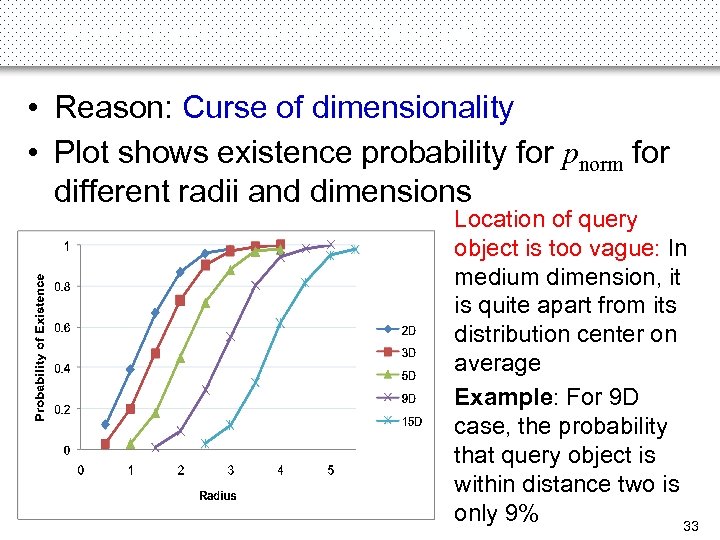 • Reason: Curse of dimensionality
• Plot shows existence probability for $p_{\text{norm}}$ for different radii and dimensions

Probability of Existence
1
0.8
0.6
0.4
0.2
0
0 1 2 3 4 5
Radius
2D
3D
5D
9D
15D

Location of query object is too vague: In medium dimension, it is quite apart from its distribution center on average

Example: For 9D case, the probability that query object is within distance two is only 9%

33